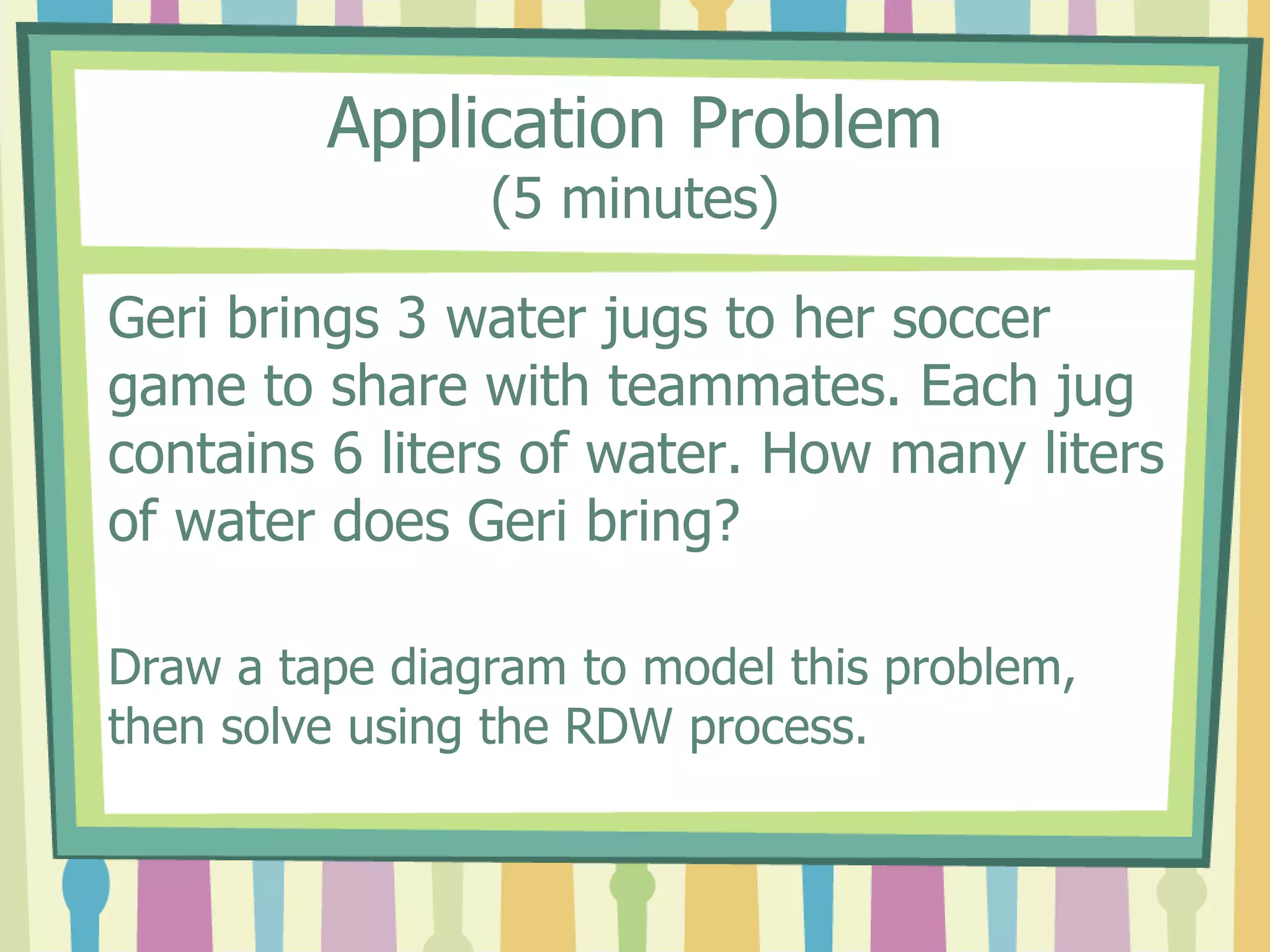 Application Problem
(5 minutes)

Geri brings 3 water jugs to her soccer game to share with teammates. Each jug contains 6 liters of water. How many liters of water does Geri bring?

Draw a tape diagram to model this problem, then solve using the RDW process.